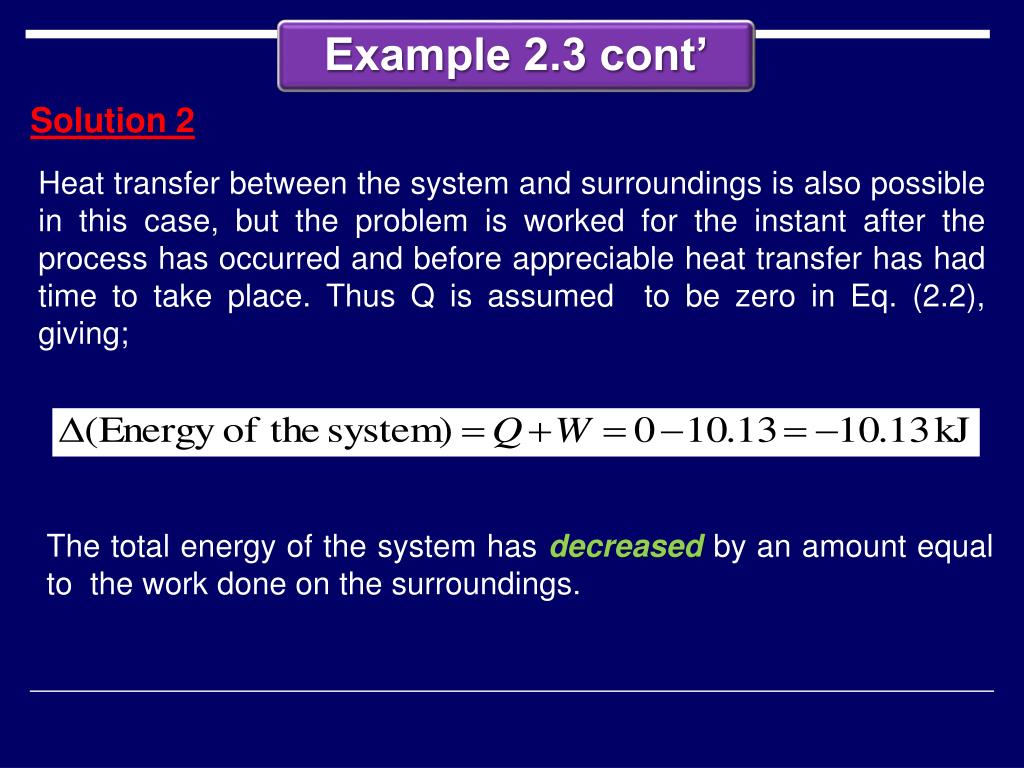 Example 2.3 cont’

Solution 2

Heat transfer between the system and surroundings is also possible in this case, but the problem is worked for the instant after the process has occurred and before appreciable heat transfer has had time to take place. Thus Q is assumed to be zero in Eq. (2.2), giving;

$\Delta(\text{Energy of the system}) = Q + W = 0 - 10.13 = -10.13\,\text{kJ}$

The total energy of the system has decreased by an amount equal to the work done on the surroundings.